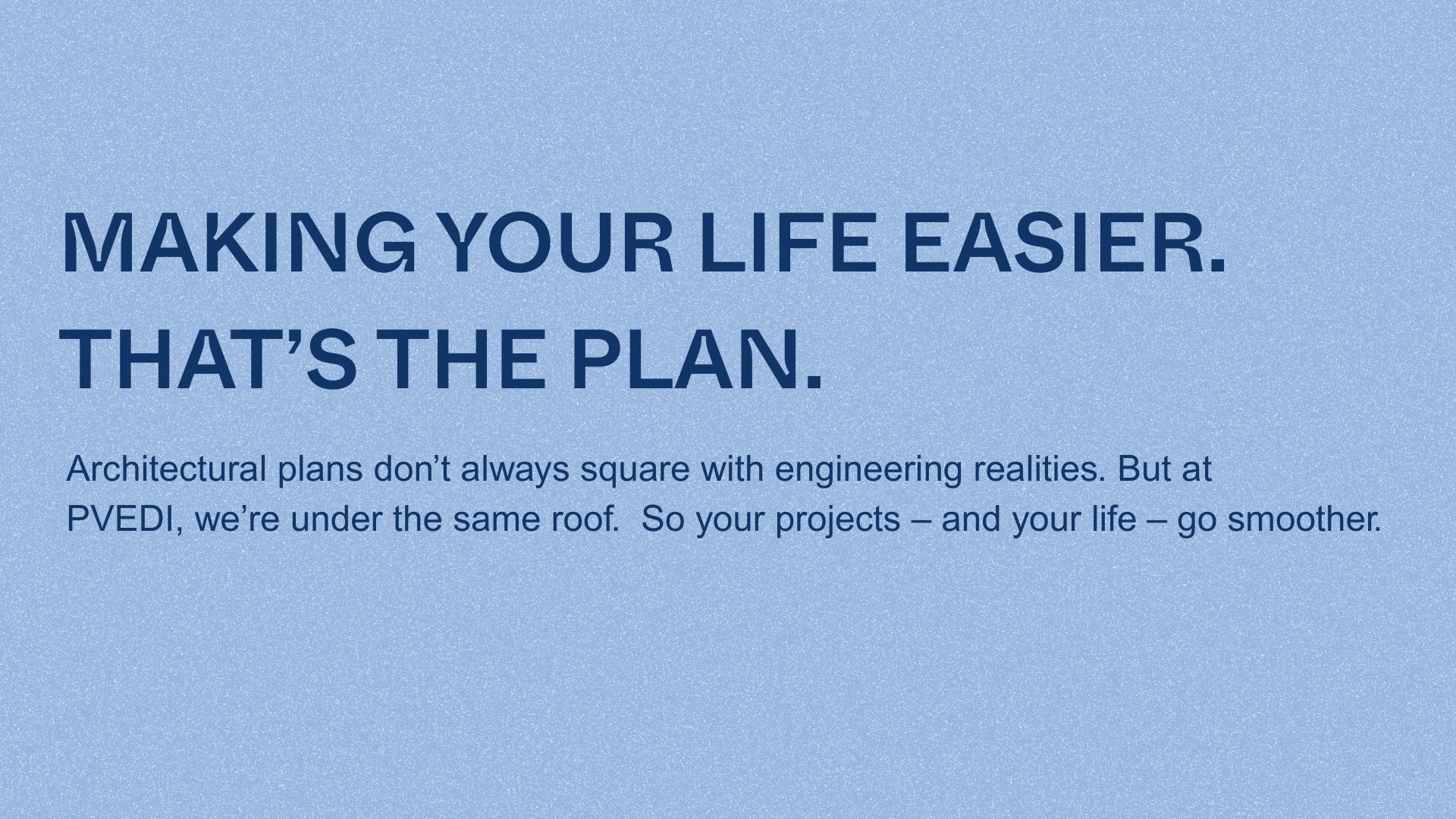 MAKING YOUR LIFE EASIER. THAT’S THE PLAN.

Architectural plans don’t always square with engineering realities. But at PVEDI, we’re under the same roof.  So your projects – and your life – go smoother.